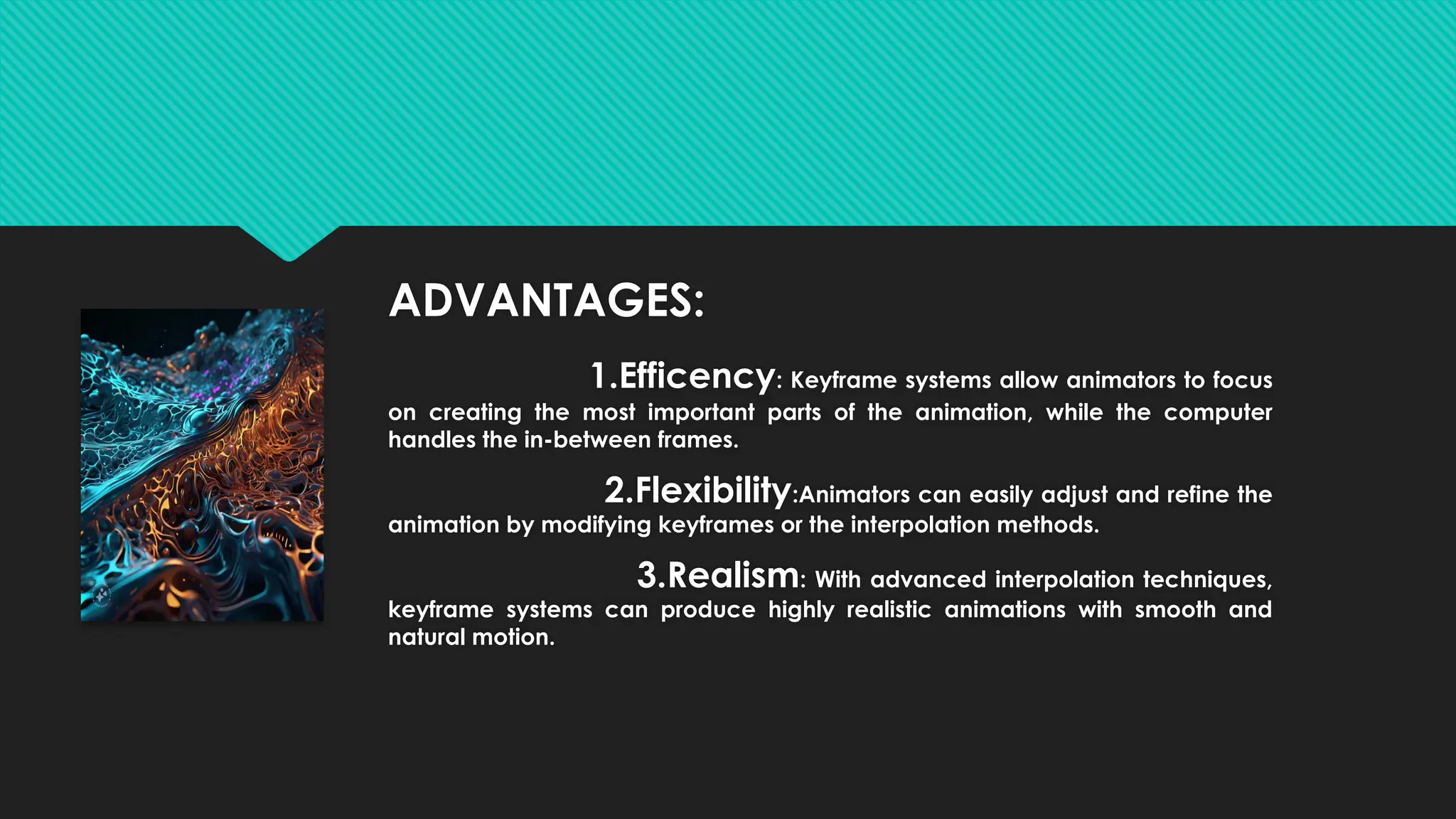 ADVANTAGES:

1.Efficency: Keyframe systems allow animators to focus on creating the most important parts of the animation, while the computer handles the in-between frames.

2.Flexibility:Animators can easily adjust and refine the animation by modifying keyframes or the interpolation methods.

3.Realism: With advanced interpolation techniques, keyframe systems can produce highly realistic animations with smooth and natural motion.